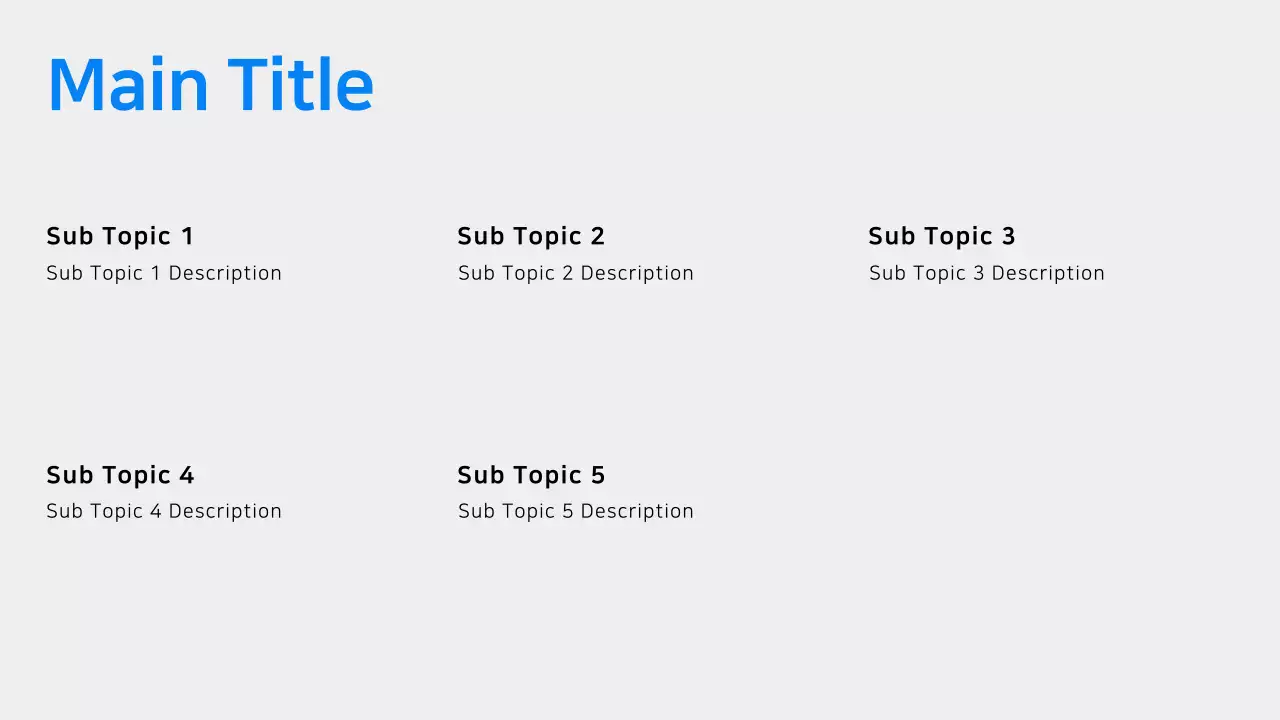 Main Title

Sub Topic 1
Sub Topic 1 Description

Sub Topic 2
Sub Topic 2 Description

Sub Topic 3
Sub Topic 3 Description

Sub Topic 4
Sub Topic 4 Description

Sub Topic 5
Sub Topic 5 Description